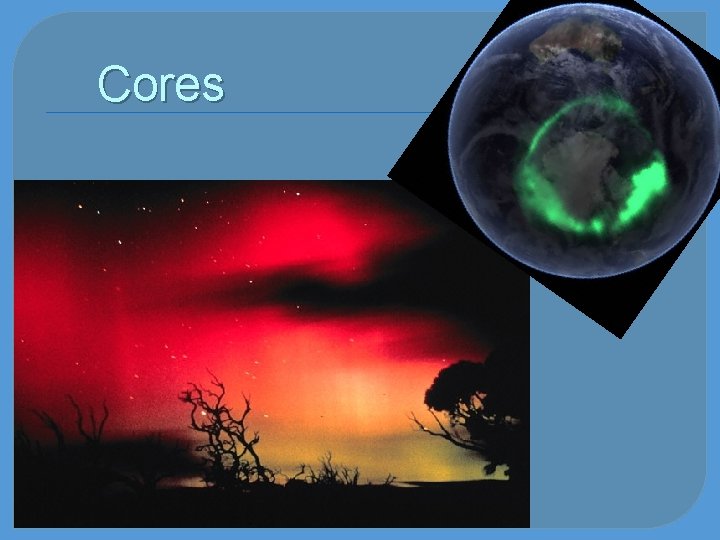 Cores